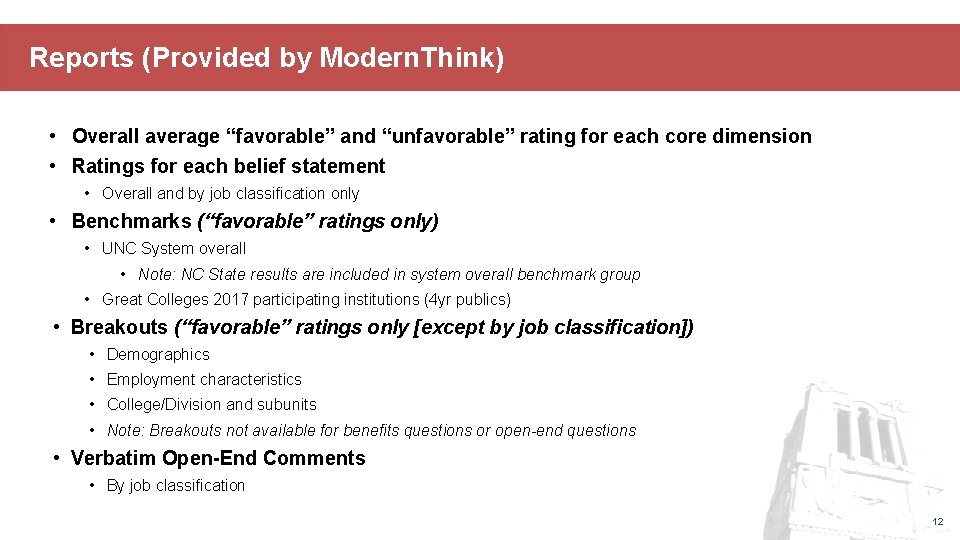 Reports (Provided by ModernThink)

• Overall average “favorable” and “unfavorable” rating for each core dimension
• Ratings for each belief statement
  • Overall and by job classification only
• Benchmarks (“favorable” ratings only)
  • UNC System overall
    • Note: NC State results are included in system overall benchmark group
  • Great Colleges 2017 participating institutions (4yr publics)
• Breakouts (“favorable” ratings only [except by job classification])
  • Demographics
  • Employment characteristics
  • College/Division and subunits
  • Note: Breakouts not available for benefits questions or open-end questions
• Verbatim Open-End Comments
  • By job classification

12